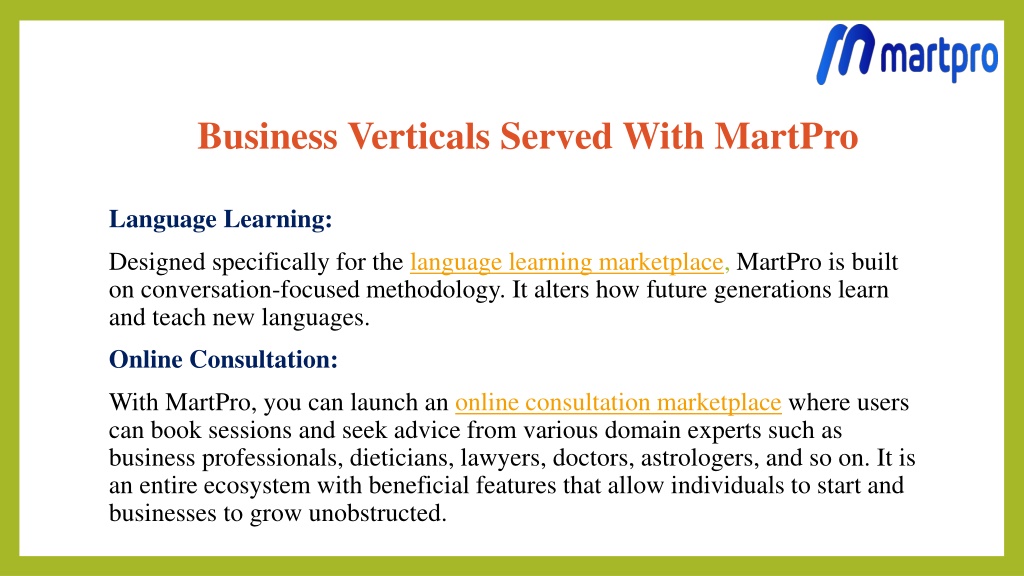 martpro

Business Verticals Served With MartPro

Language Learning:

Designed specifically for the language learning marketplace, MartPro is built on conversation-focused methodology. It alters how future generations learn and teach new languages.

Online Consultation:

With MartPro, you can launch an online consultation marketplace where users can book sessions and seek advice from various domain experts such as business professionals, dieticians, lawyers, doctors, astrologers, and so on. It is an entire ecosystem with beneficial features that allow individuals to start and businesses to grow unobstructed.